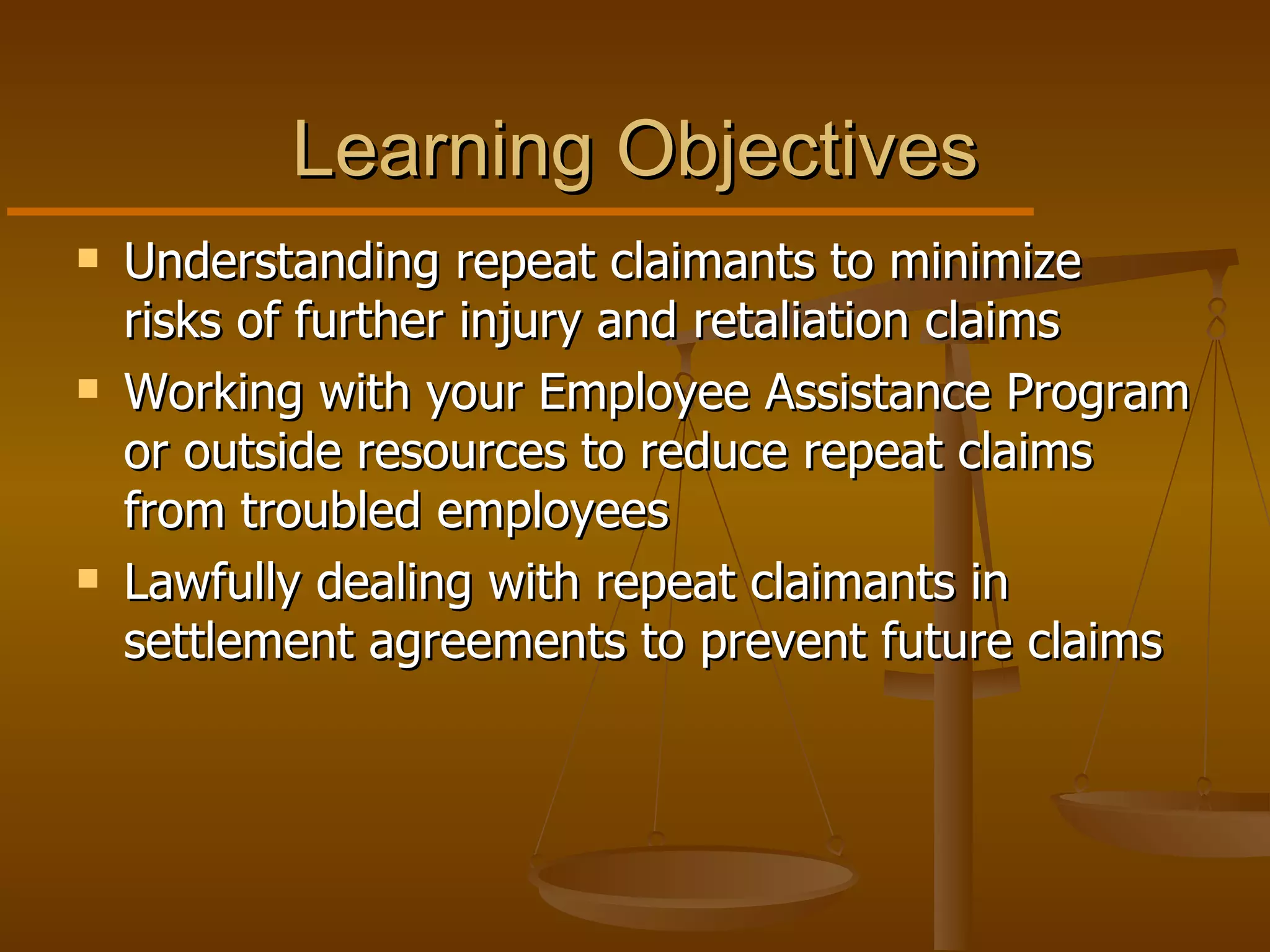 Learning Objectives

- Understanding repeat claimants to minimize risks of further injury and retaliation claims
- Working with your Employee Assistance Program or outside resources to reduce repeat claims from troubled employees
- Lawfully dealing with repeat claimants in settlement agreements to prevent future claims